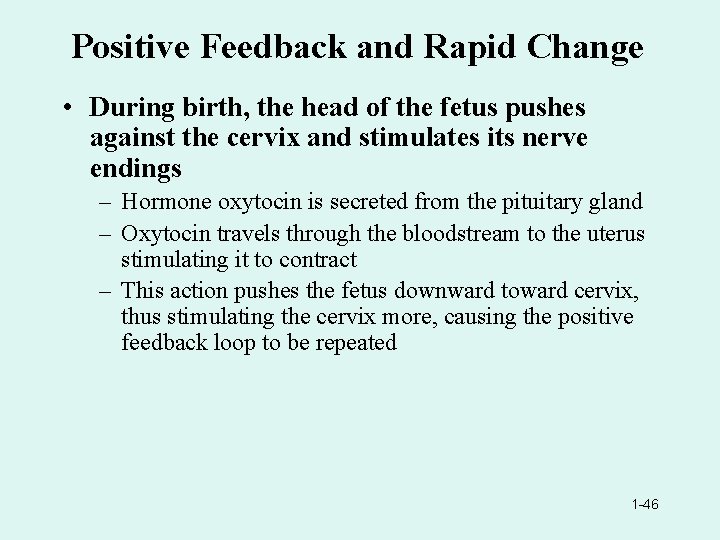 Positive Feedback and Rapid Change

• During birth, the head of the fetus pushes against the cervix and stimulates its nerve endings

– Hormone oxytocin is secreted from the pituitary gland

– Oxytocin travels through the bloodstream to the uterus stimulating it to contract

– This action pushes the fetus downward toward cervix, thus stimulating the cervix more, causing the positive feedback loop to be repeated

1-46